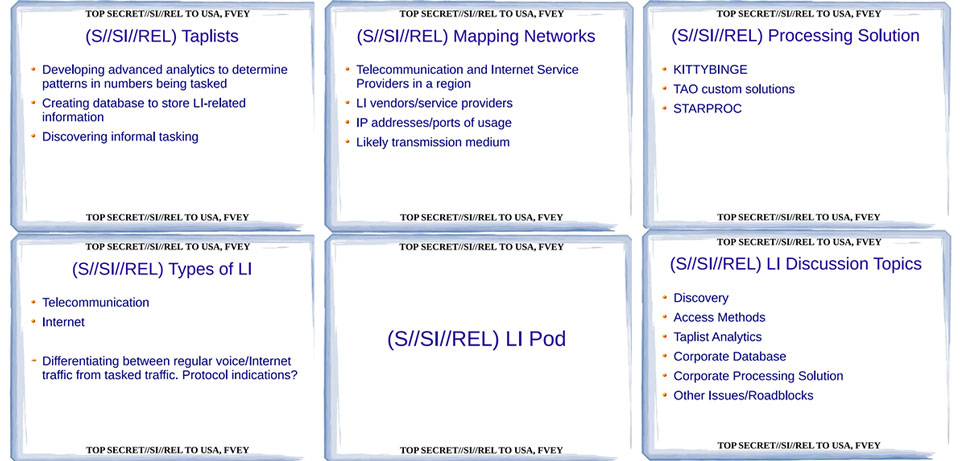 TOP SECRET//SI//REL TO USA, FVEY

(S//SI//REL) Taplists

- Developing advanced analytics to determine patterns in numbers being tasked
- Creating database to store LI-related information
- Discovering informal tasking

TOP SECRET//SI//REL TO USA, FVEY

TOP SECRET//SI//REL TO USA, FVEY

(S//SI//REL) Mapping Networks

- Telecommunication and Internet Service Providers in a region
- LI vendors/service providers
- IP addresses/ports of usage
- Likely transmission medium

TOP SECRET//SI//REL TO USA, FVEY

TOP SECRET//SI//REL TO USA, FVEY

(S//SI//REL) Processing Solution

- KITTYBINGE
- TAO custom solutions
- STARPROC

TOP SECRET//SI//REL TO USA, FVEY

TOP SECRET//SI//REL TO USA, FVEY

(S//SI//REL) Types of LI

- Telecommunication
- Internet

- Differentiating between regular voice/Internet traffic from tasked traffic. Protocol indications?

TOP SECRET//SI//REL TO USA, FVEY

TOP SECRET//SI//REL TO USA, FVEY

(S//SI//REL) LI Pod

TOP SECRET//SI//REL TO USA, FVEY

TOP SECRET//SI//REL TO USA, FVEY

(S//SI//REL) LI Discussion Topics

- Discovery
- Access Methods
- Taplist Analytics
- Corporate Database
- Corporate Processing Solution
- Other Issues/Roadblocks

TOP SECRET//SI//REL TO USA, FVEY